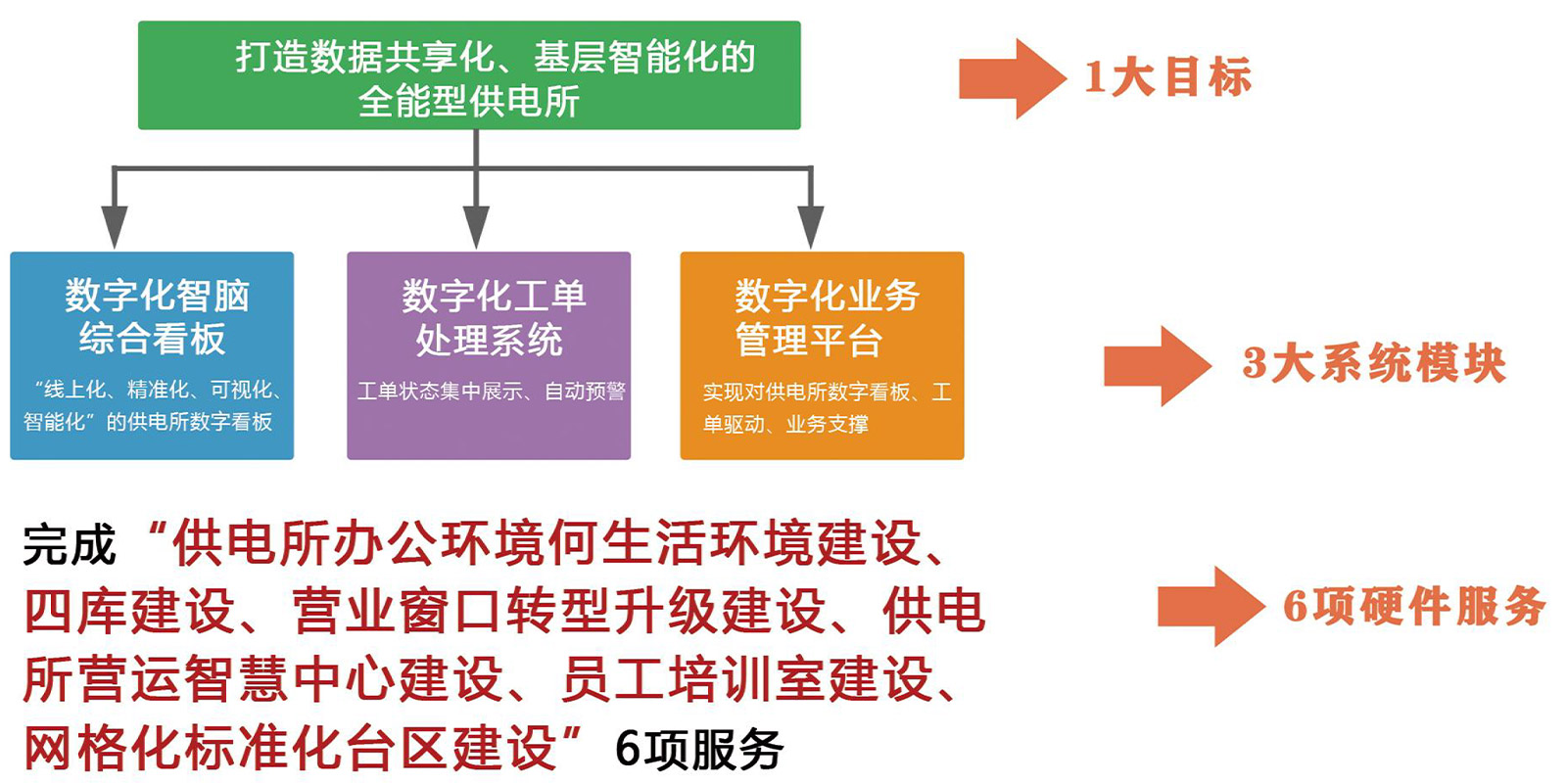 打造数据共享化、基层智能化的全能型供电所

1大目标

数字化智脑综合看板

“线上化、精准化、可视化、智能化”的供电所数字看板

数字化工单处理系统

工单状态集中展示、自动预警

数字化业务管理平台

实现对供电所数字看板、工单驱动、业务支撑

3大系统模块

完成“供电所办公环境何生活环境建设、四库建设、营业窗口转型升级建设、供电所营运智慧中心建设、员工培训室建设、网格化标准化台区建设”6项服务

6项硬件服务